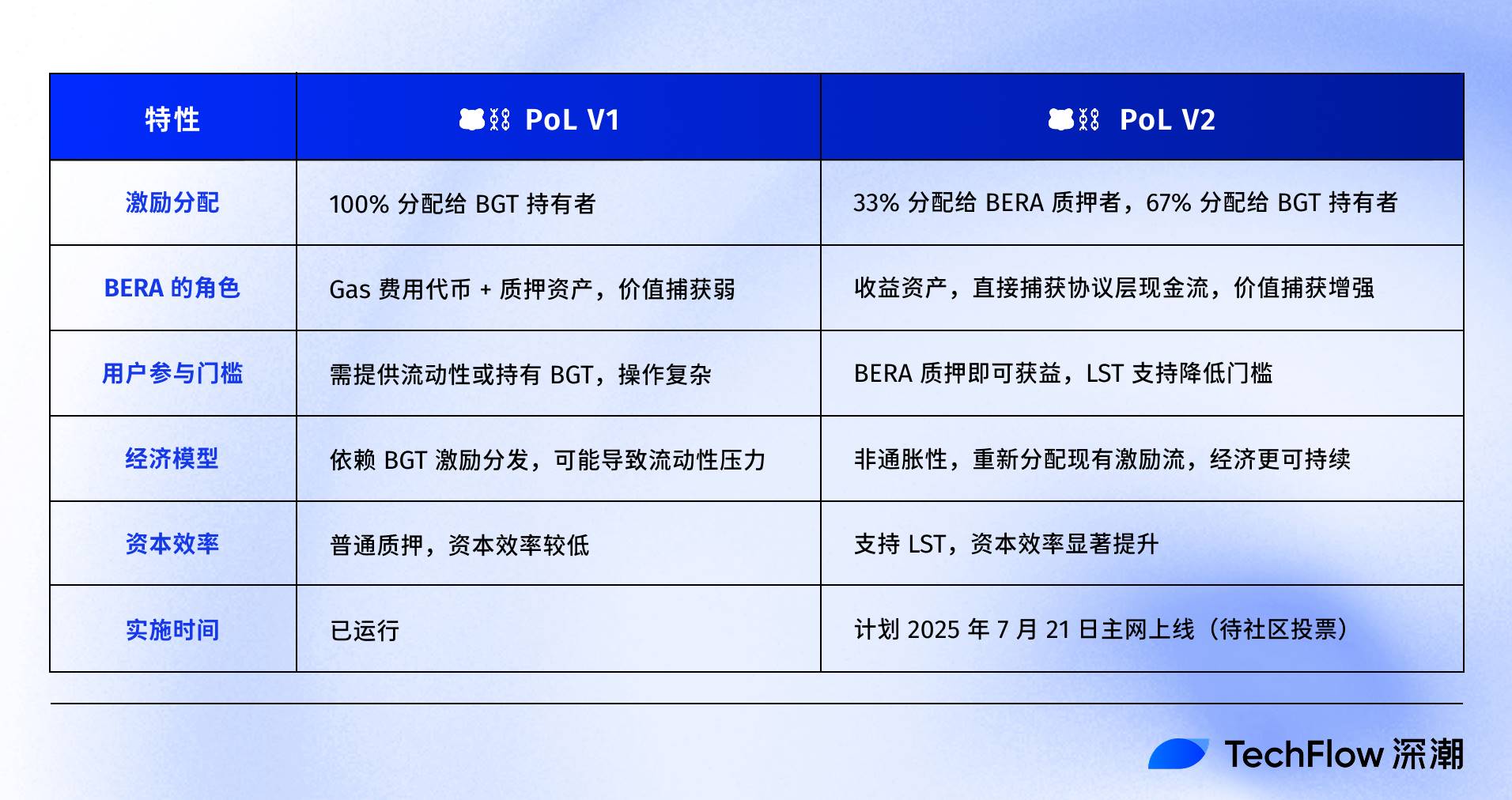 | 特性 | PoL V1 | PoL V2 |
|---|---|---|
| 激励分配 | 100% 分配给 BGT 持有者 | 33% 分配给 BERA 质押者，67% 分配给 BGT 持有者 |
| BERA 的角色 | Gas 费用代币 + 质押资产，价值捕获弱 | 收益资产，直接捕获协议层现金流，价值捕获增强 |
| 用户参与门槛 | 需提供流动性或持有 BGT，操作复杂 | BERA 质押即可获益，LST 支持降低门槛 |
| 经济模型 | 依赖 BGT 激励分发，可能导致流动性压力 | 非通胀性，重新分配现有激励流，经济更可持续 |
| 资本效率 | 普通质押，资本效率较低 | 支持 LST，资本效率显著提升 |
| 实施时间 | 已运行 | 计划 2025 年 7 月 21 日主网上线（待社区投票） |

TechFlow 深潮